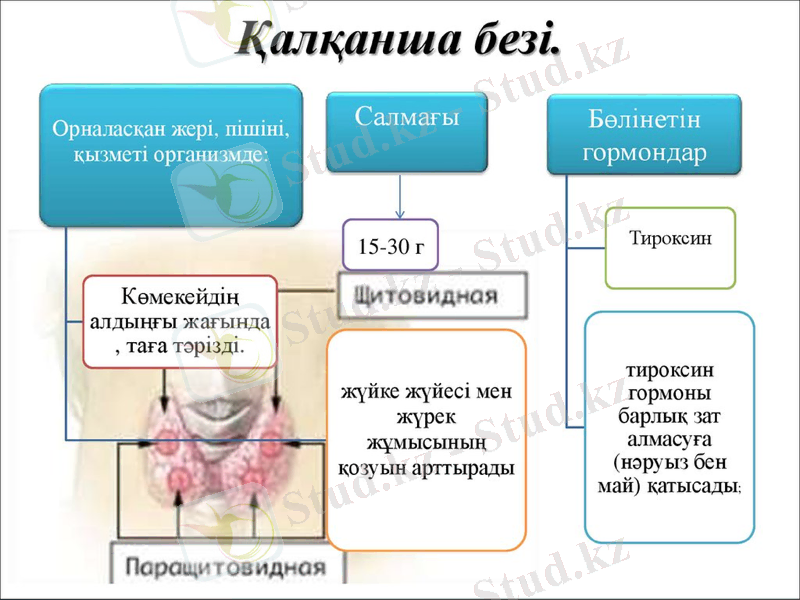 Қалқанша безі.

Орналасқан жері, пішіні, қызметі организмде:

Салмағы

Бөлінетін гормондар

15-30 г

Тироксин

Көмекейдің алдыңғы жағында , таға тәрізді.

Щитовидная

жүйке жүйесі мен жүрек жұмысының қозуын арттырады

тироксин гормоны барлық зат алмасуға (нәруыз бен май) қатысады;

Паращитовидная

Stud.kz